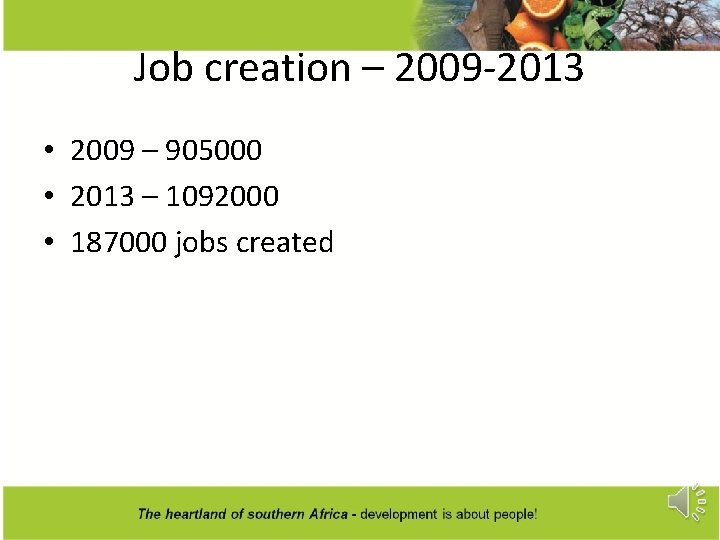 Job creation – 2009-2013

• 2009 – 905000
• 2013 – 1092000
• 187000 jobs created

The heartland of southern Africa - development is about people!